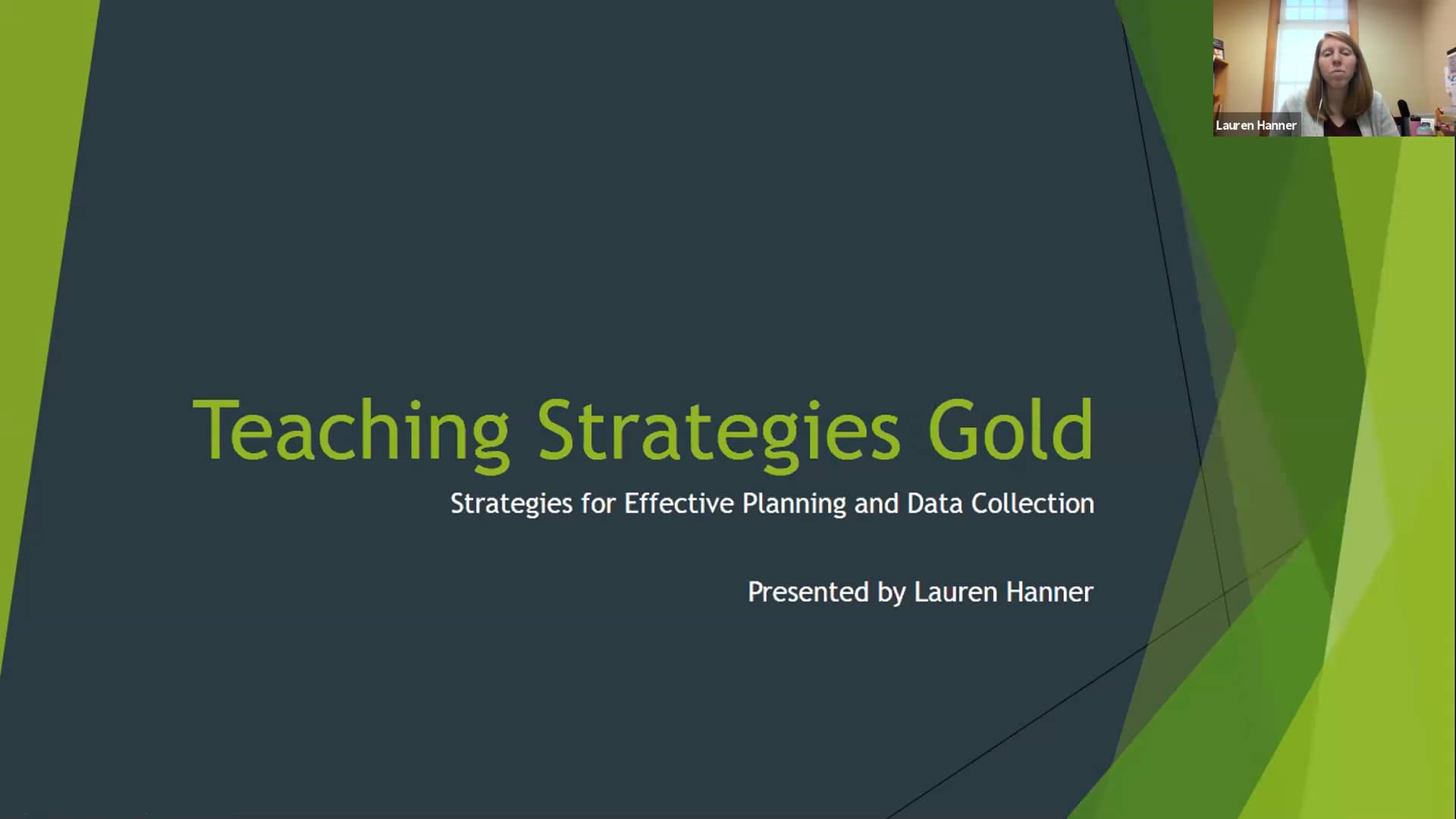 Lauren Hanner

Teaching Strategies Gold

Strategies for Effective Planning and Data Collection

Presented by Lauren Hanner